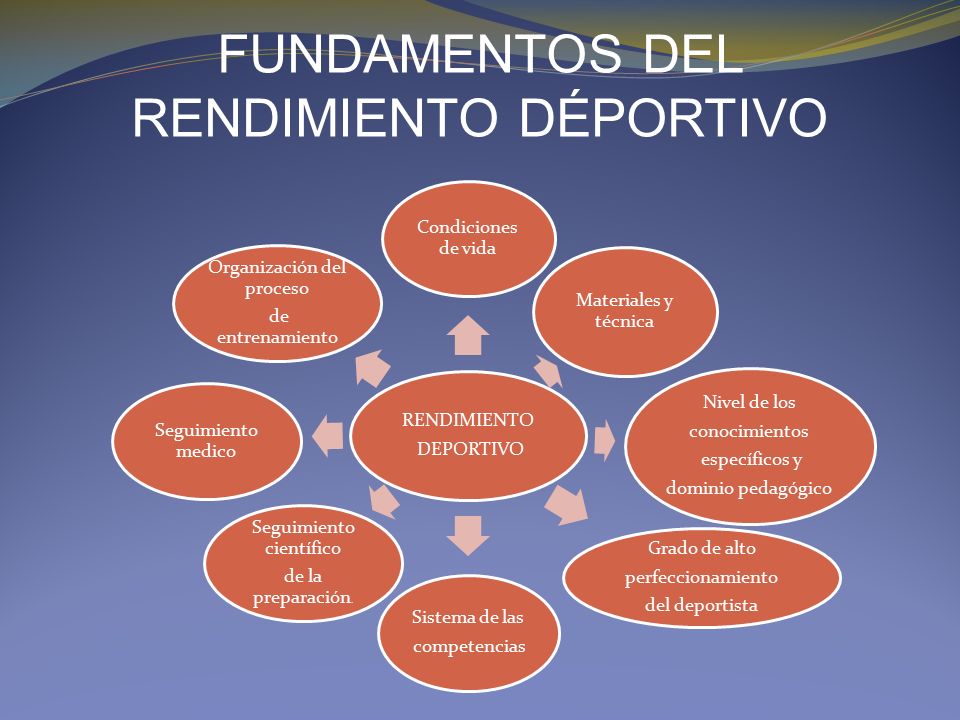 FUNDAMENTOS DEL RENDIMIENTO DÉPORTIVO

RENDIMIENTO DEPORTIVO

Condiciones de vida

Materiales y técnica

Nivel de los conocimientos específicos y dominio pedagógico

Grado de alto perfeccionamiento del deportista

Sistema de las competencias

Seguimiento científico de la preparación

Seguimiento medico

Organización del proceso de entrenamiento